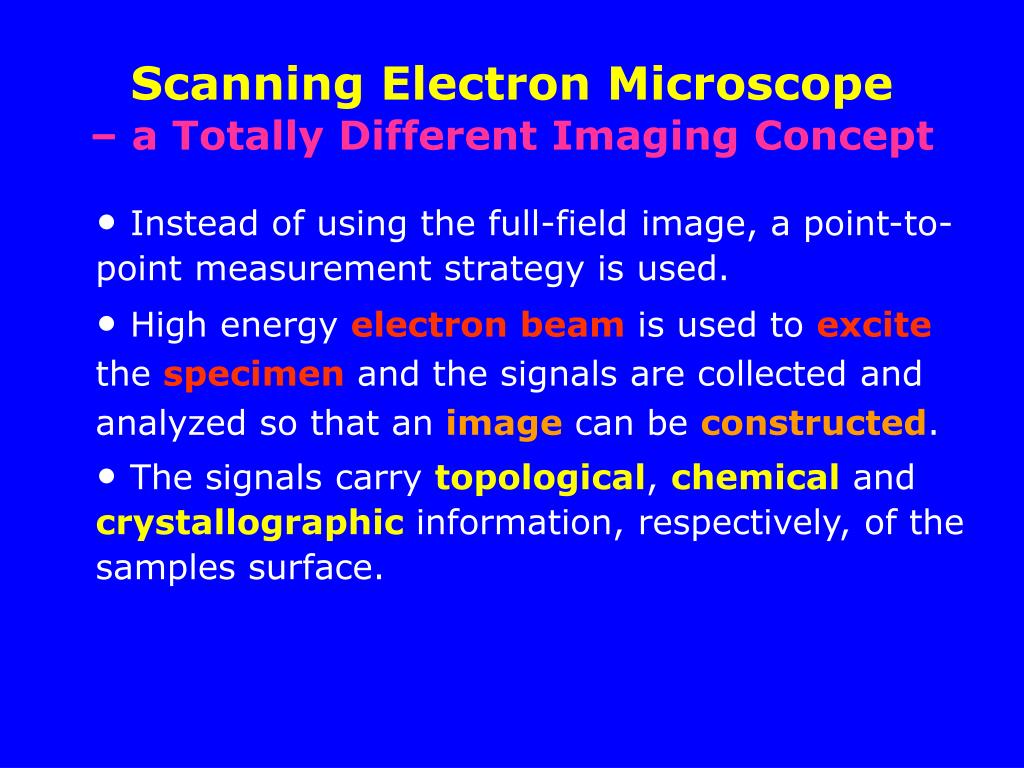 Scanning Electron Microscope
– a Totally Different Imaging Concept

• Instead of using the full-field image, a point-to-point measurement strategy is used.

• High energy electron beam is used to excite the specimen and the signals are collected and analyzed so that an image can be constructed.

• The signals carry topological, chemical and crystallographic information, respectively, of the samples surface.